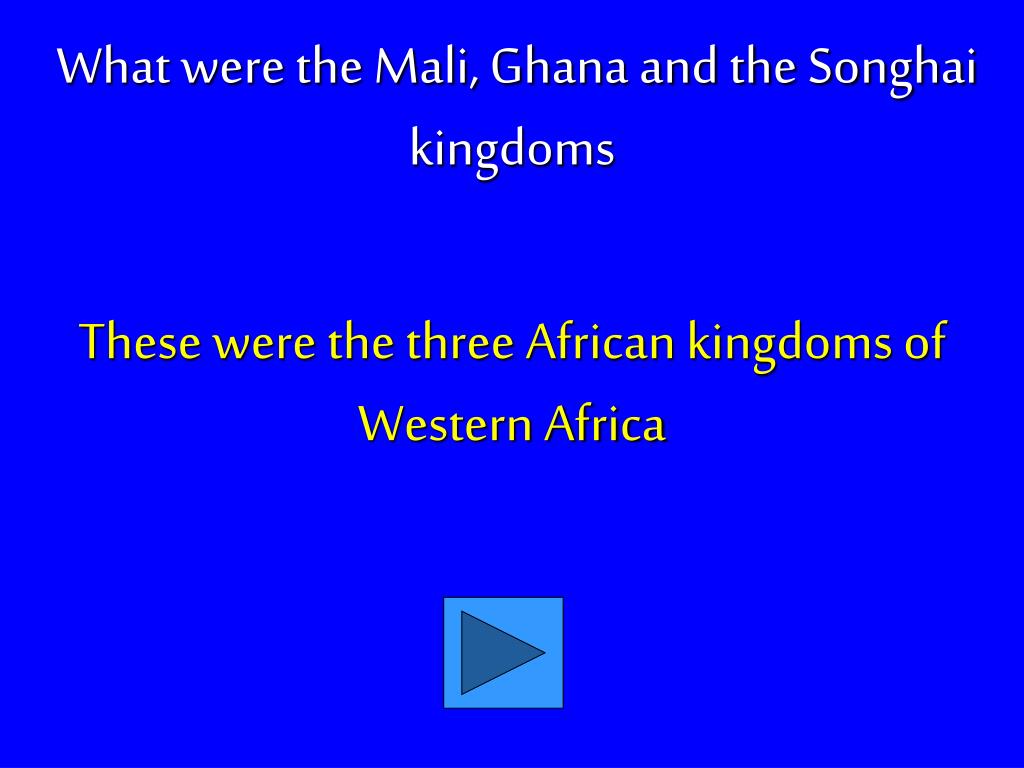 What were the Mali, Ghana and the Songhai kingdoms

These were the three African kingdoms of Western Africa